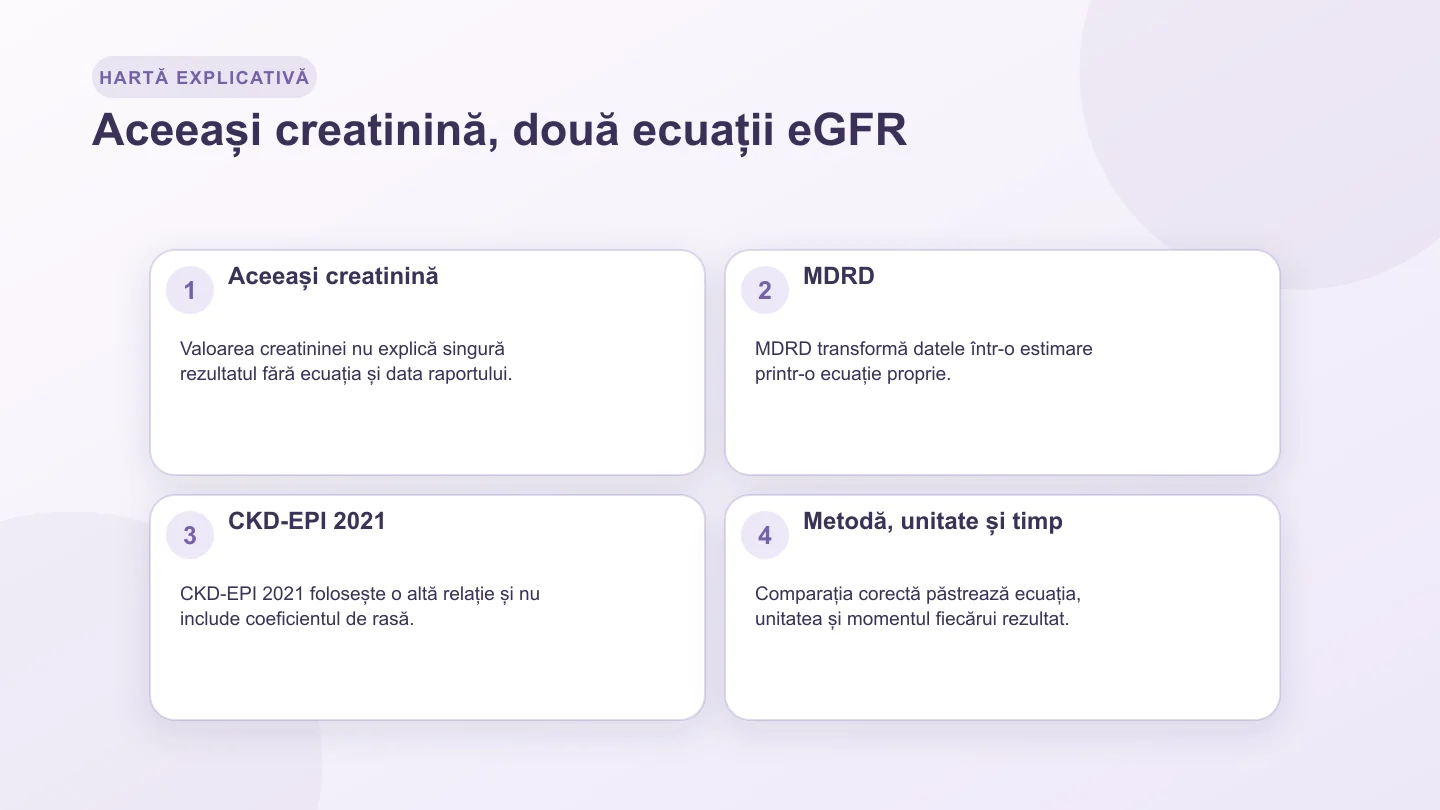 HARTĂ EXPLICATIVĂ

Aceeași creatinină, două ecuații eGFR

1 Aceeași creatinină

Valoarea creatininei nu explică singură rezultatul fără ecuația și data raportului.

2 MDRD

MDRD transformă datele într-o estimare printr-o ecuație proprie.

3 CKD-EPI 2021

CKD-EPI 2021 folosește o altă relație și nu include coeficientul de rasă.

4 Metodă, unitate și timp

Comparația corectă păstrează ecuația, unitatea și momentul fiecărui rezultat.